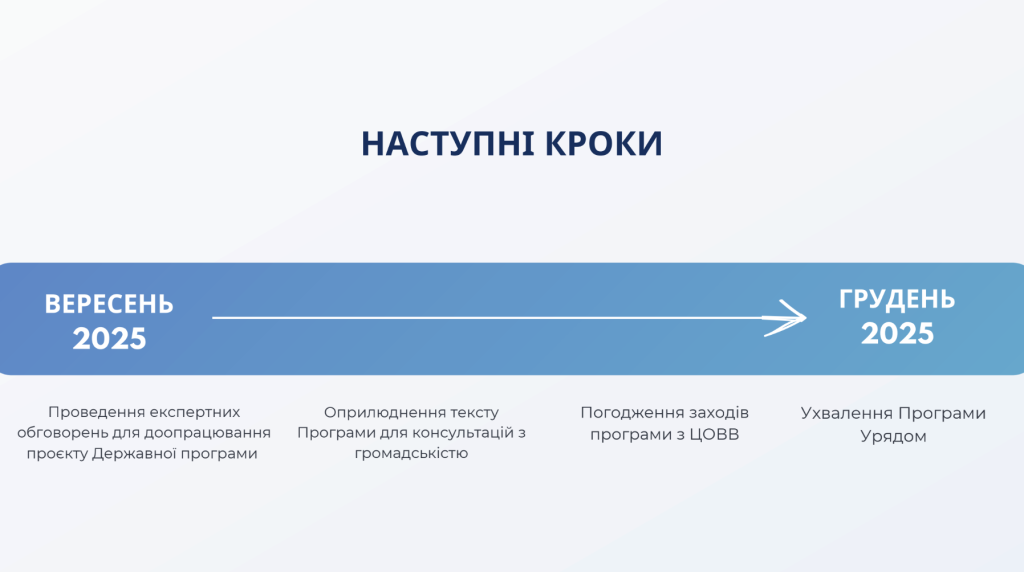 НАСТУПНІ КРОКИ

ВЕРЕСЕНЬ 2025

ГРУДЕНЬ 2025

Проведення експертних обговорень для доопрацювання проєкту Державної програми

Оприлюднення тексту Програми для консультацій з громадськістю

Погодження заходів програми з ЦОВВ

Ухвалення Програми Урядом